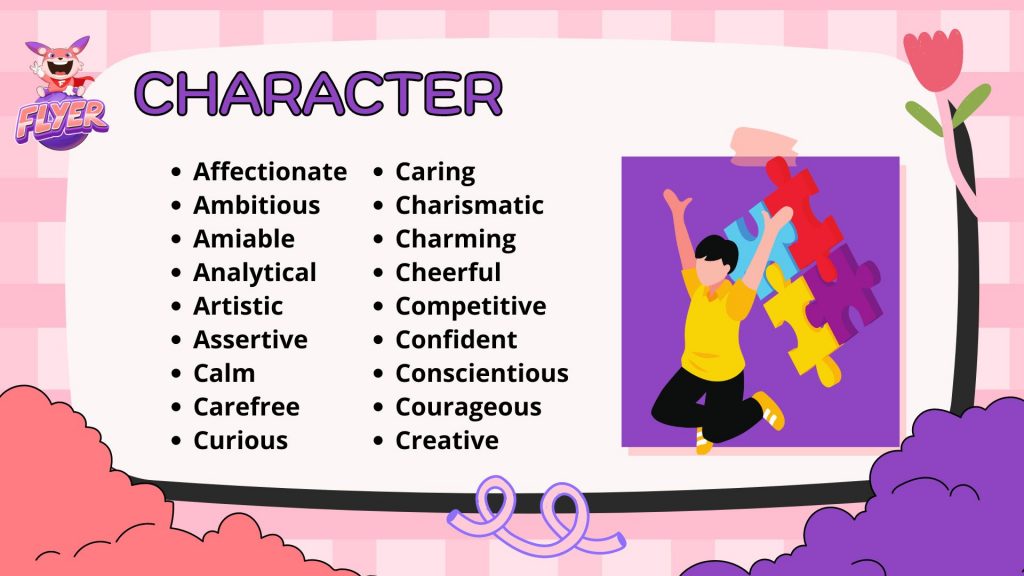 FLYER

CHARACTER

- Affectionate
- Ambitious
- Amiable
- Analytical
- Artistic
- Assertive
- Calm
- Carefree
- Curious

- Caring
- Charismatic
- Charming
- Cheerful
- Competitive
- Confident
- Conscientious
- Courageous
- Creative